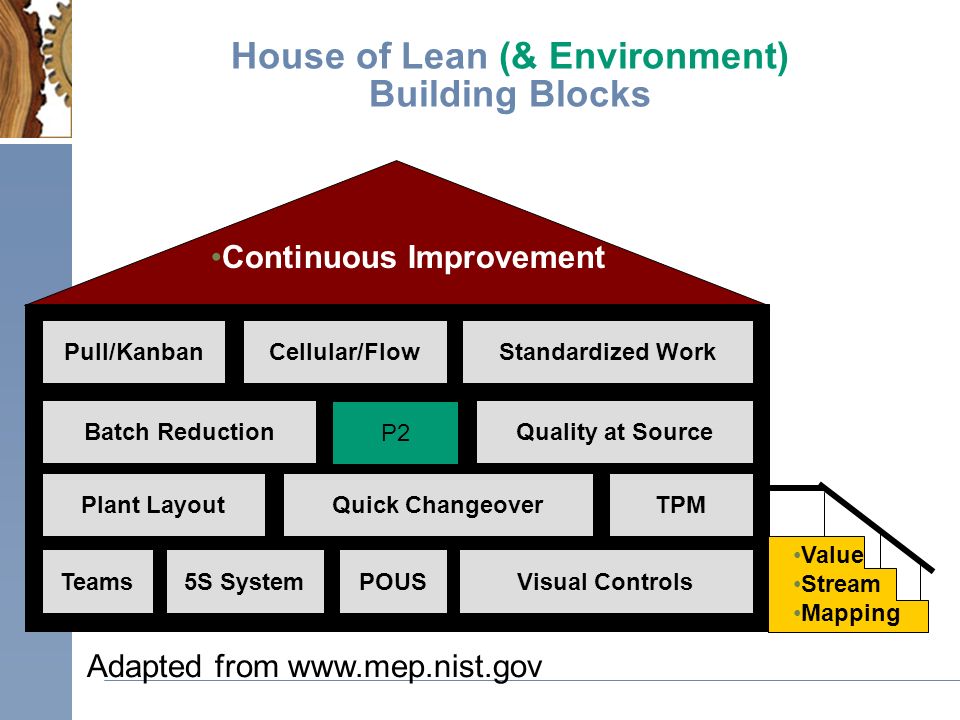 House of Lean (& Environment)
Building Blocks

•Continuous Improvement

Pull/Kanban
Cellular/Flow
Standardized Work
Batch Reduction
P2
Quality at Source
Plant Layout
Quick Changeover
TPM
Teams
5S System
POUS
Visual Controls

•Value
•Stream
•Mapping

Adapted from www.mep.nist.gov